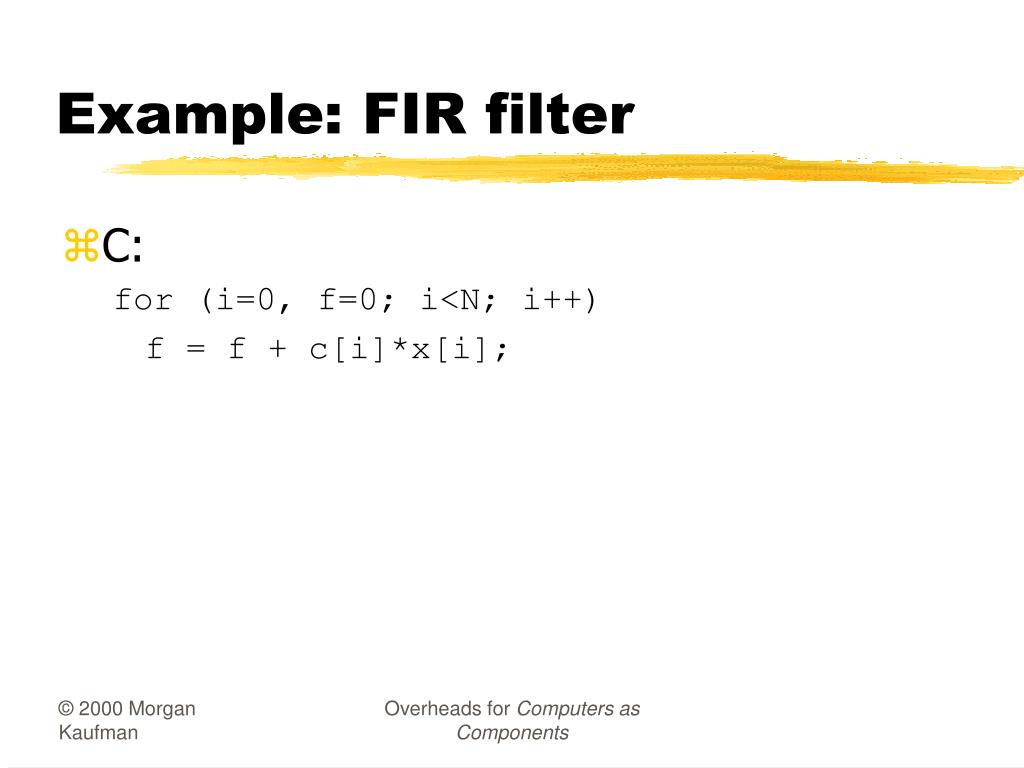 Example: FIR filter

⌘C:

for (i=0, f=0; i<N; i++)
  f = f + c[i]*x[i];

© 2000 Morgan Kaufman

Overheads for Computers as Components